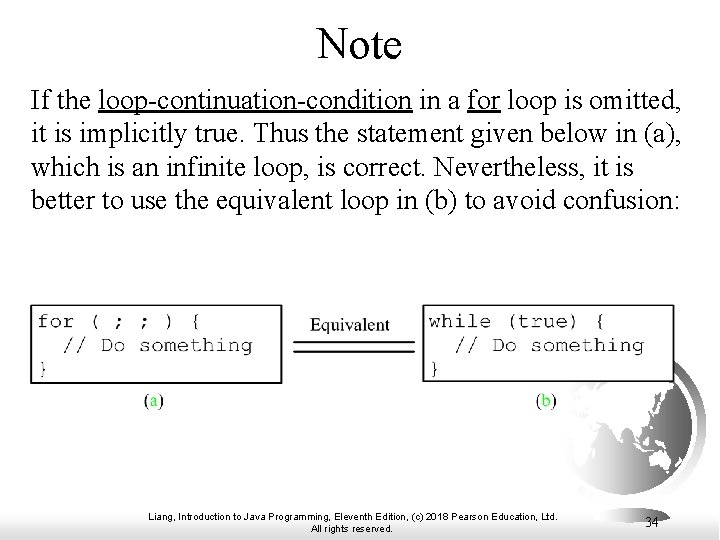 Note

If the loop-continuation-condition in a for loop is omitted, it is implicitly true. Thus the statement given below in (a), which is an infinite loop, is correct. Nevertheless, it is better to use the equivalent loop in (b) to avoid confusion:

for ( ; ; ) {
  // Do something
}

(a)

Equivalent

while (true) {
  // Do something
}

(b)

Liang, Introduction to Java Programming, Eleventh Edition, (c) 2018 Pearson Education, Ltd. All rights reserved.

34